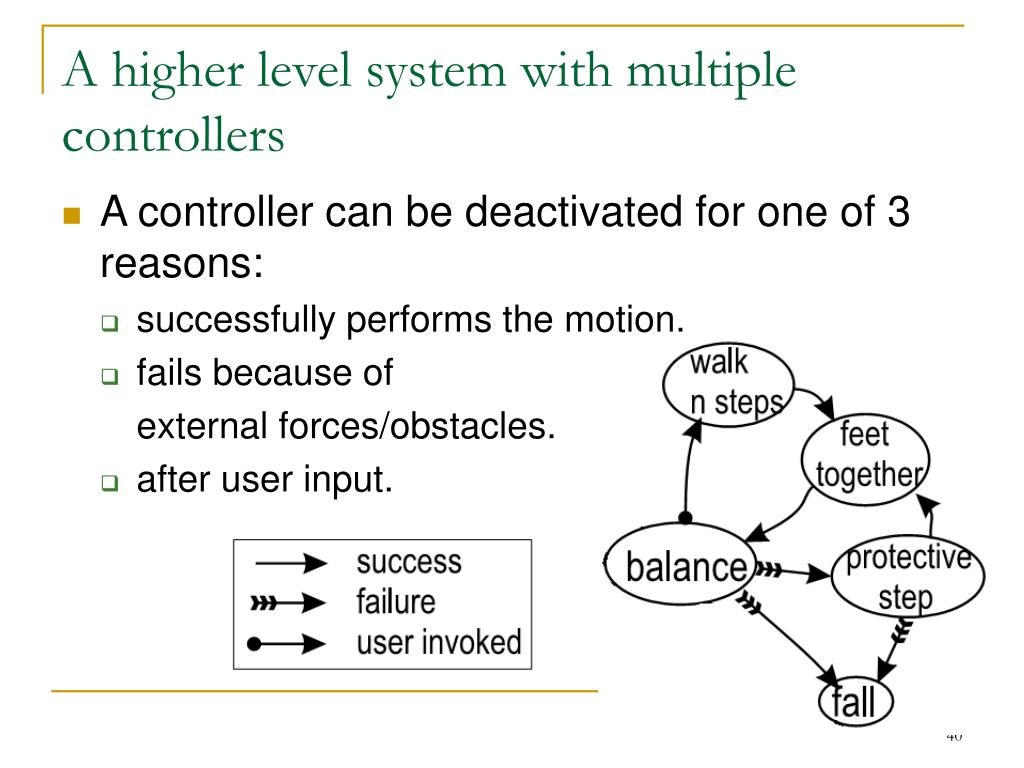 A higher level system with multiple controllers

A controller can be deactivated for one of 3 reasons:

successfully performs the motion.

fails because of external forces/obstacles.

after user input.

success
failure
user invoked

walk n steps
feet together
balance
protective step
fall

40